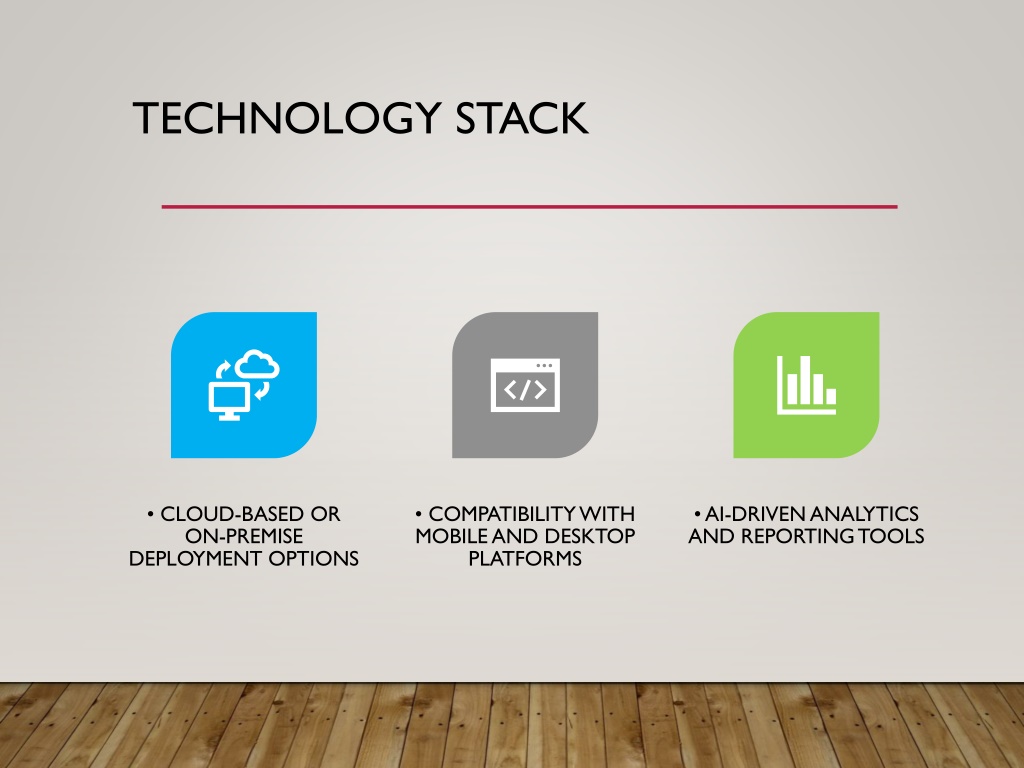 TECHNOLOGY STACK

• CLOUD-BASED OR ON-PREMISE DEPLOYMENT OPTIONS

• COMPATIBILITY WITH MOBILE AND DESKTOP PLATFORMS

• AI-DRIVEN ANALYTICS AND REPORTING TOOLS